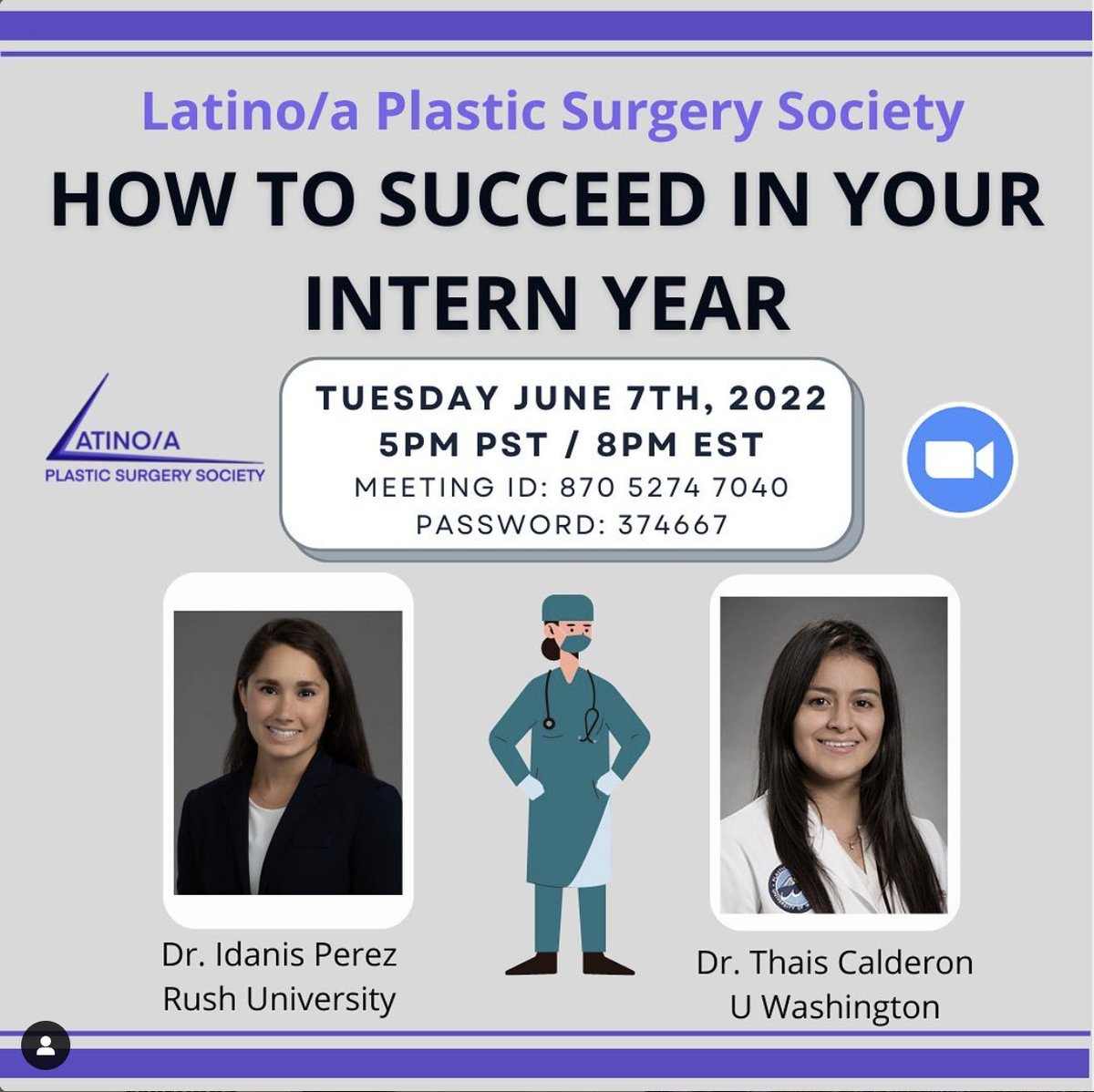 Latino/a Plastic Surgery Society

HOW TO SUCCEED IN YOUR INTERN YEAR

LATINO/A
PLASTIC SURGERY SOCIETY

TUESDAY JUNE 7TH, 2022
5PM PST / 8PM EST
MEETING ID: 870 5274 7040
PASSWORD: 374667

Dr. Idanis Perez
Rush University

Dr. Thais Calderon
U Washington